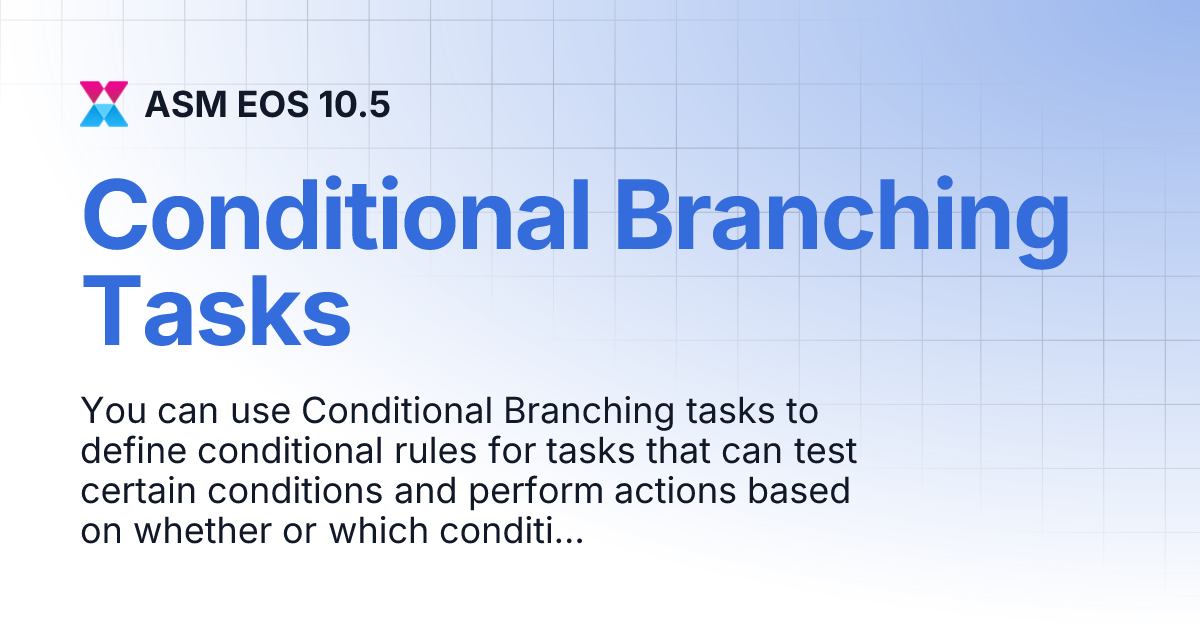 ASM EOS 10.5

Conditional Branching Tasks

You can use Conditional Branching tasks to define conditional rules for tasks that can test certain conditions and perform actions based on whether or which conditi...